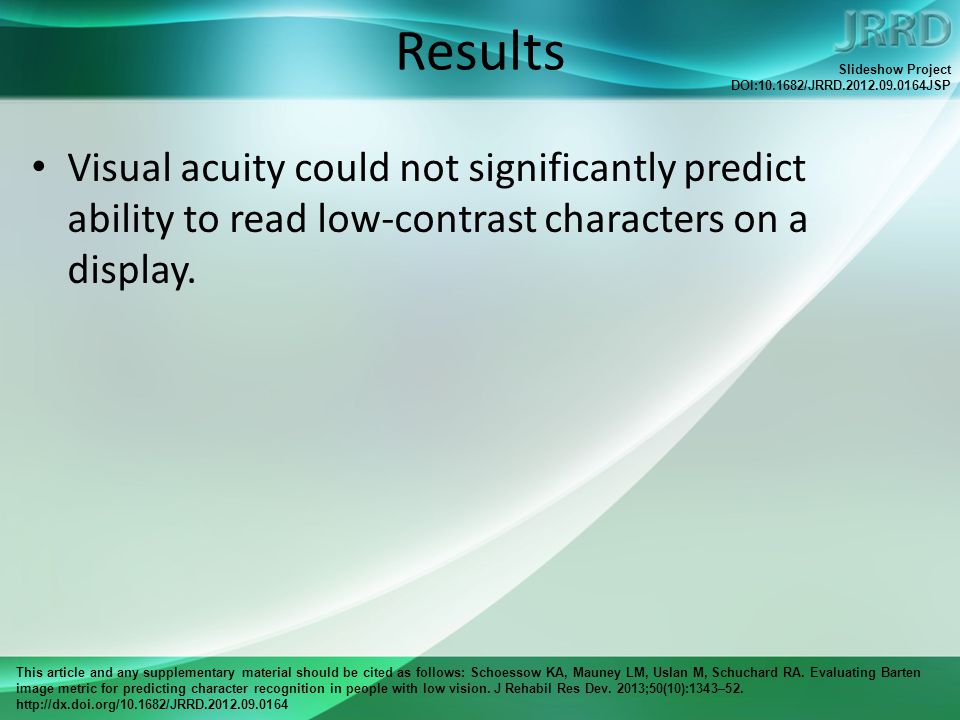 Results

JRRD

Slideshow Project
DOI:10.1682/JRRD.2012.09.0164JSP

• Visual acuity could not significantly predict ability to read low-contrast characters on a display.

This article and any supplementary material should be cited as follows: Schoessow KA, Mauney LM, Uslan M, Schuchard RA. Evaluating Barten image metric for predicting character recognition in people with low vision. J Rehabil Res Dev. 2013;50(10):1343–52. http://dx.doi.org/10.1682/JRRD.2012.09.0164